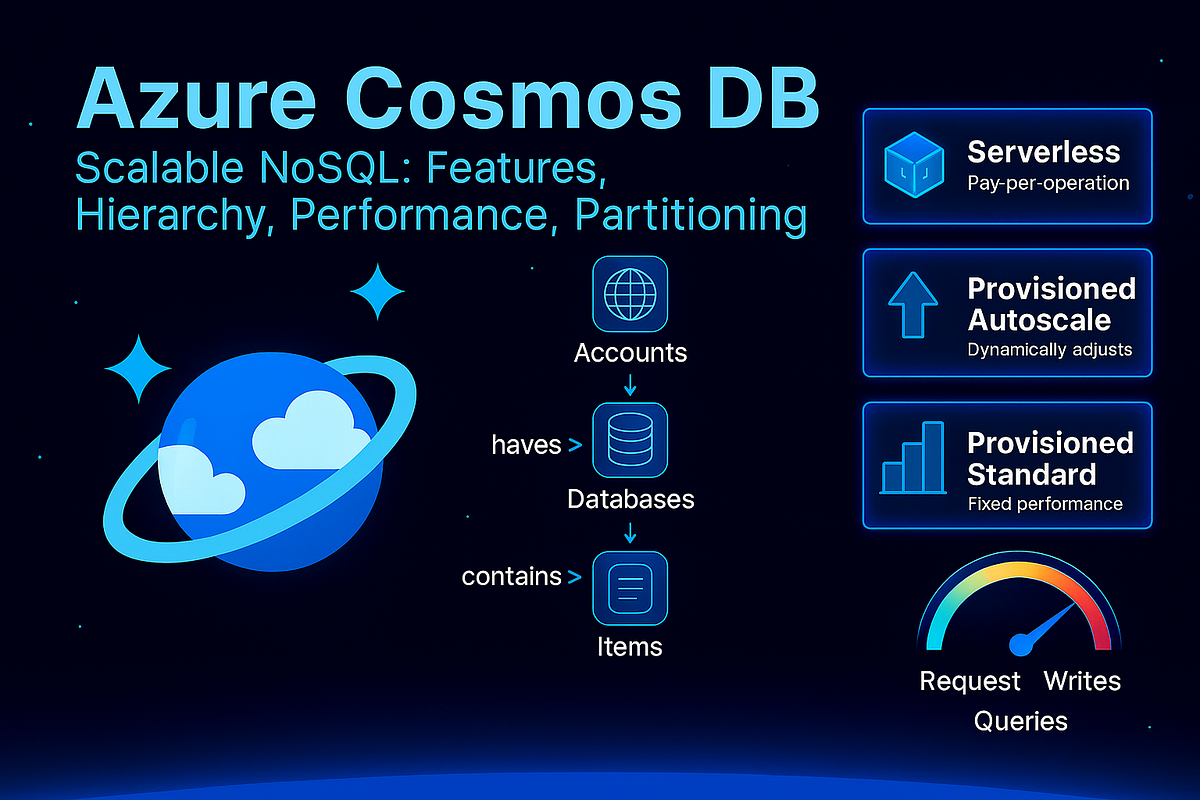 Azure Cosmos DB

Scalable NoSQL: Features, Hierarchy, Performance, Partitioning

Accounts

haves >

Databases

contains >

Items

Serverless
Pay-per-operation

Provisioned Autoscale
Dynamically adjusts

Provisioned Standard
Fixed performance

Request Writes
Queries